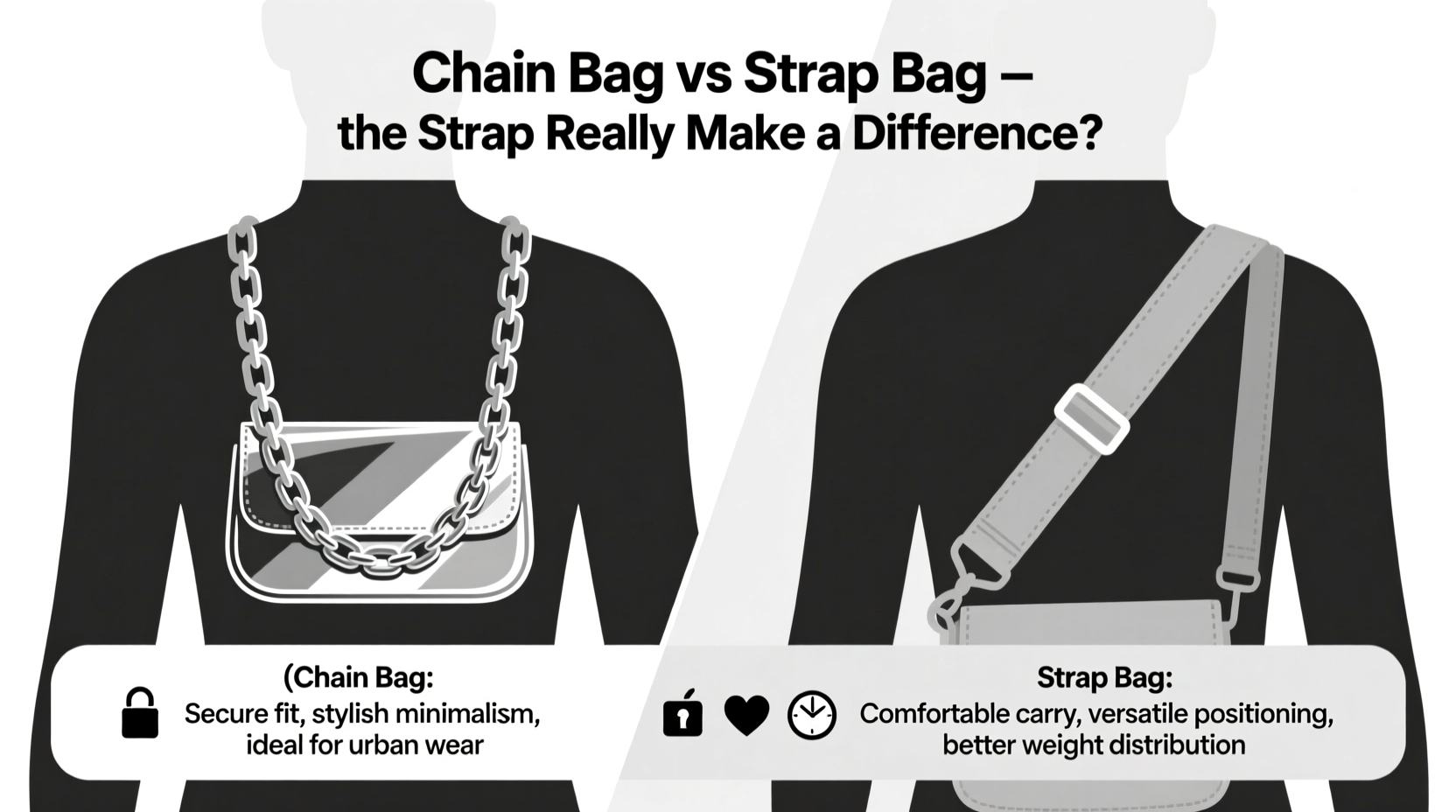 Chain Bag vs Strap Bag –
the Strap Really Make a Difference?

(Chain Bag:
Secure fit, stylish minimalism, ideal for urban wear

Strap Bag:
Comfortable carry, versatile positioning, better weight distribution